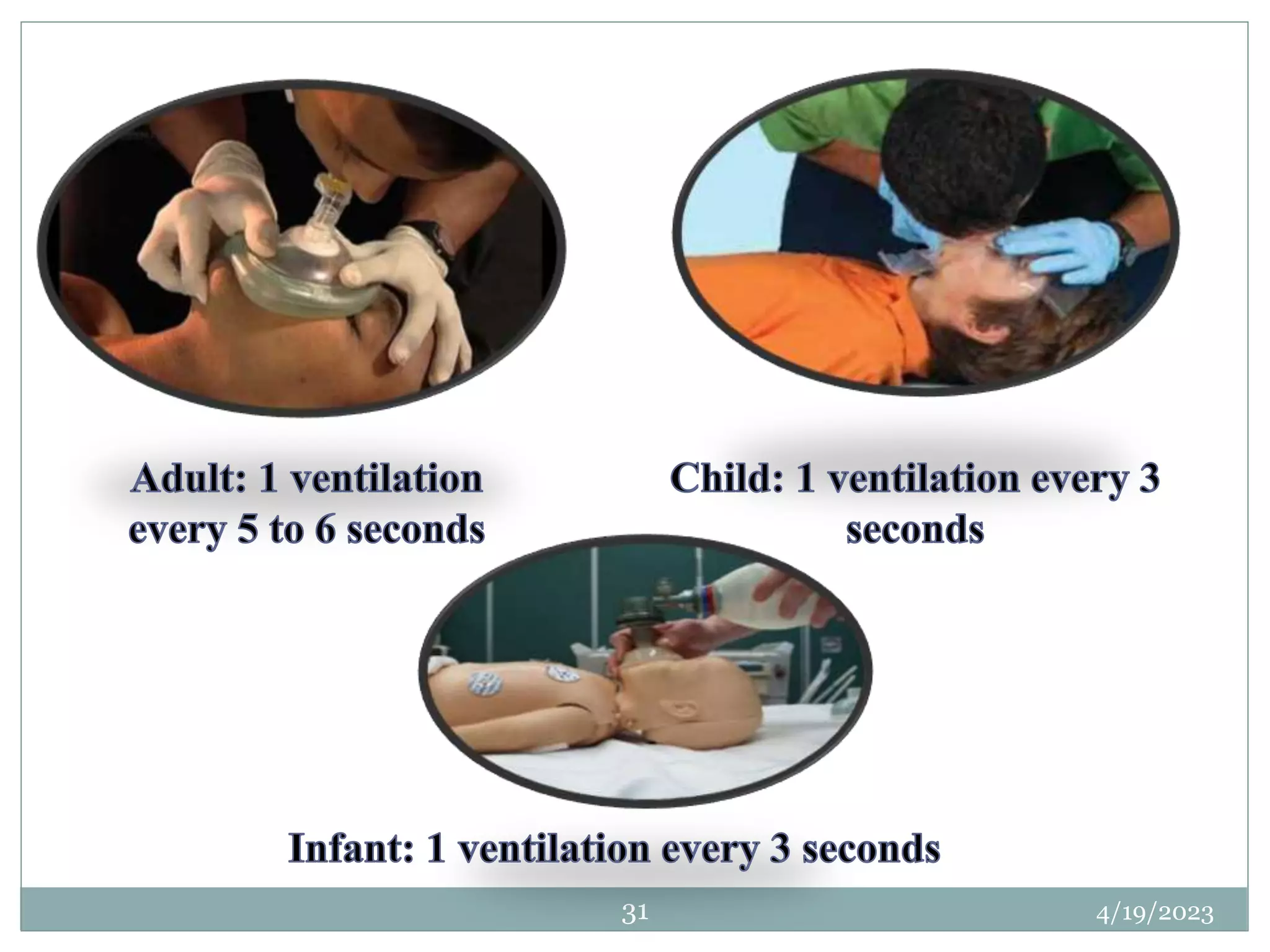 Adult: 1 ventilation every 5 to 6 seconds

Child: 1 ventilation every 3 seconds

Infant: 1 ventilation every 3 seconds

31

4/19/2023